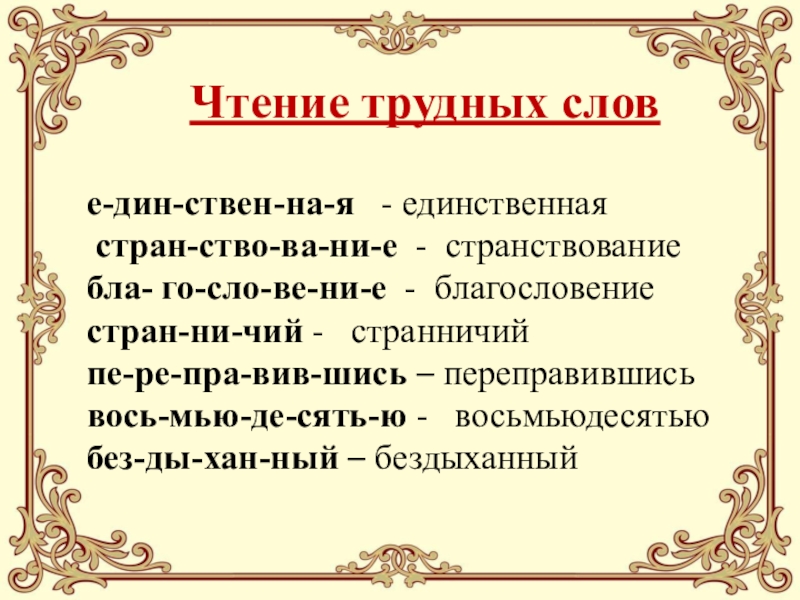 Чтение трудных слов

е-дин-ствен-на-я - единственная
стран-ство-ва-ни-е - странствование
бла- го-сло-ве-ни-е - благословение
стран-ни-чий - странничий
пе-ре-пра-вив-шись – переправившись
вось-мью-де-сять-ю - восьмьюдесятью
без-ды-хан-ный – бездыханный